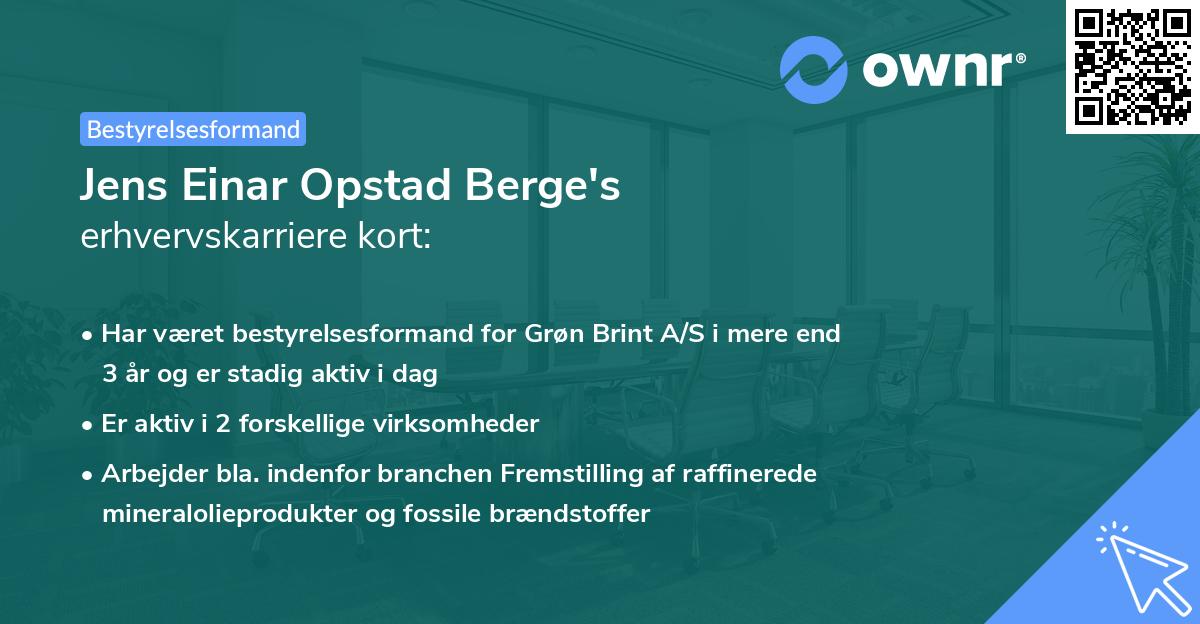 ownr®

Bestyrelsesformand

Jens Einar Opstad Berge's
erhvervskarriere kort:

• Har været bestyrelsesformand for Grøn Brint A/S i mere end 3 år og er stadig aktiv i dag
• Er aktiv i 2 forskellige virksomheder
• Arbejder bla. indenfor branchen Fremstilling af raffinerede mineralolieprodukter og fossile brændstoffer